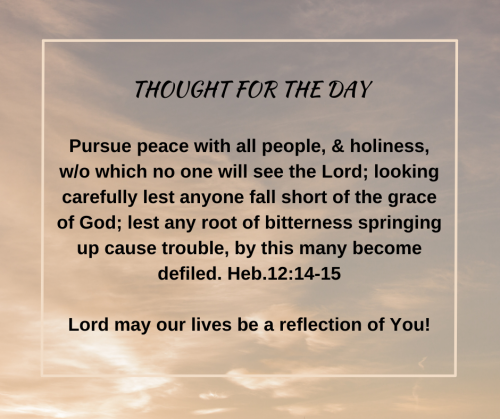 THOUGHT FOR THE DAY

Pursue peace with all people, & holiness, w/o which no one will see the Lord; looking carefully lest anyone fall short of the grace of God; lest any root of bitterness springing up cause trouble, by this many become defiled. Heb.12:14-15

Lord may our lives be a reflection of You!